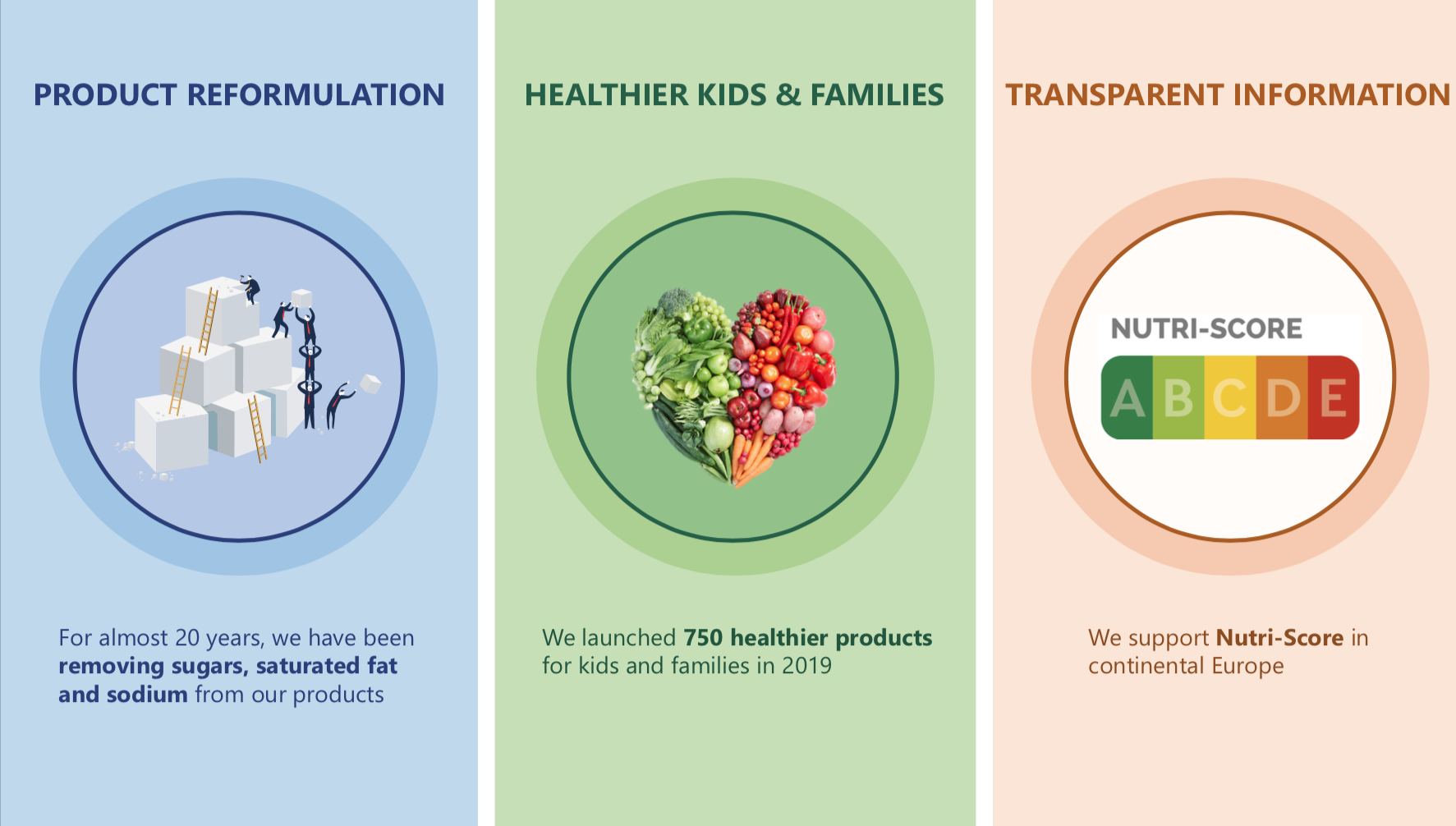 PRODUCT REFORMULATION

For almost 20 years, we have been removing sugars, saturated fat and sodium from our products

HEALTHIER KIDS & FAMILIES

We launched 750 healthier products for kids and families in 2019

TRANSPARENT INFORMATION

NUTRI-SCORE

A B C D E

We support Nutri-Score in continental Europe